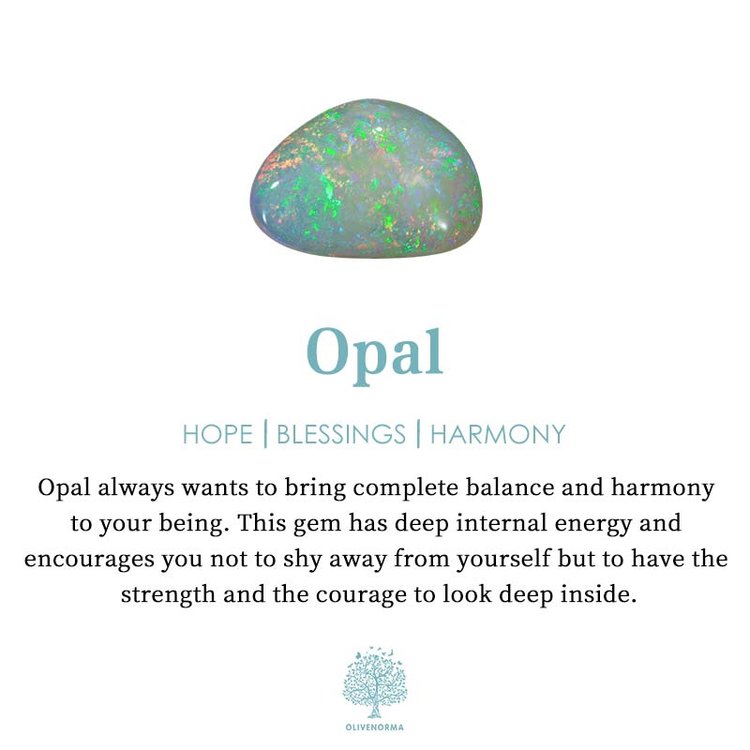 Opal

HOPE | BLESSINGS | HARMONY

Opal always wants to bring complete balance and harmony to your being. This gem has deep internal energy and encourages you not to shy away from yourself but to have the strength and the courage to look deep inside.

OLIVENORMA